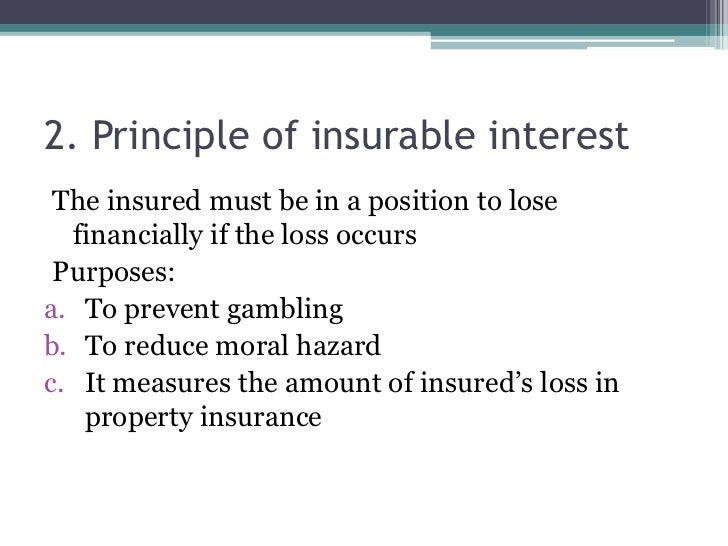 2. Principle of insurable interest

The insured must be in a position to lose financially if the loss occurs

Purposes:

a. To prevent gambling
b. To reduce moral hazard
c. It measures the amount of insured’s loss in property insurance